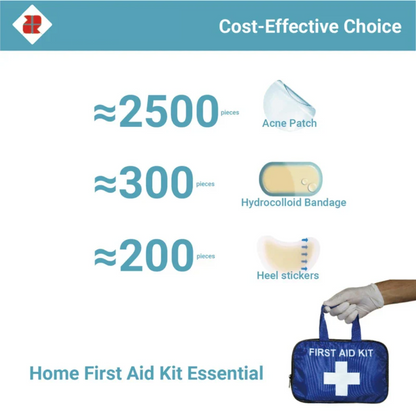 Cost-Effective Choice

≈2500 pieces

Acne Patch

≈300 pieces

Hydrocolloid Bandage

≈200 pieces

Heel stickers

Home First Aid Kit Essential

FIRST AID KIT